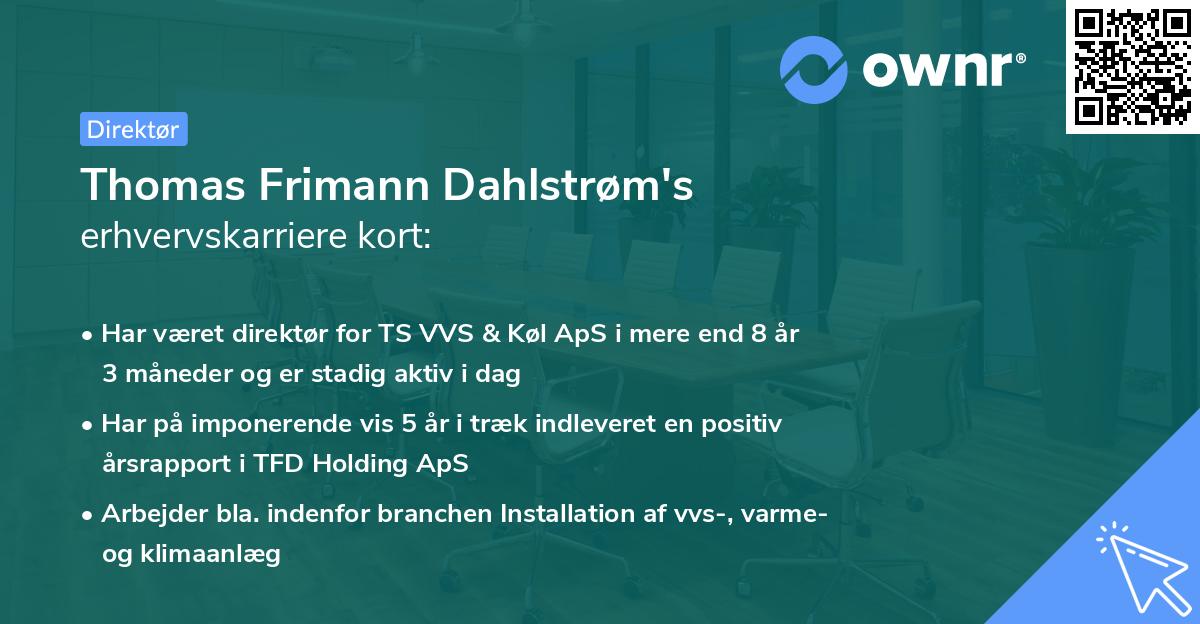 ownr®

Direktør

Thomas Frimann Dahlstrøm's
erhvervskarriere kort:

• Har været direktør for TS VVS & Køl ApS i mere end 8 år 3 måneder og er stadig aktiv i dag

• Har på imponerende vis 5 år i træk indleveret en positiv årsrapport i TFD Holding ApS

• Arbejder bla. indenfor branchen Installation af vvs-, varme- og klimaanlæg